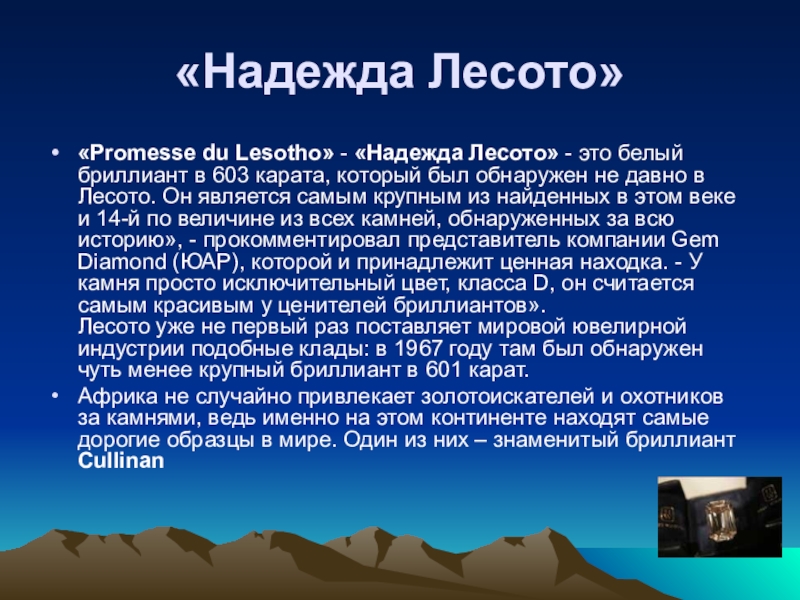 «Надежда Лесото»

• «Promesse du Lesotho» - «Надежда Лесото» - это белый бриллиант в 603 карата, который был обнаружен не давно в Лесото. Он является самым крупным из найденных в этом веке и 14-й по величине из всех камней, обнаруженных за всю историю», - прокомментировал представитель компании Gem Diamond (ЮАР), которой и принадлежит ценная находка. - У камня просто исключительный цвет, класса D, он считается самым красивым у ценителей бриллиантов».
Лесото уже не первый раз поставляет мировой ювелирной индустрии подобные клады: в 1967 году там был обнаружен чуть менее крупный бриллиант в 601 карат.

• Африка не случайно привлекает золотоискателей и охотников за камнями, ведь именно на этом континенте находят самые дорогие образцы в мире. Один из них – знаменитый бриллиант Cullinan